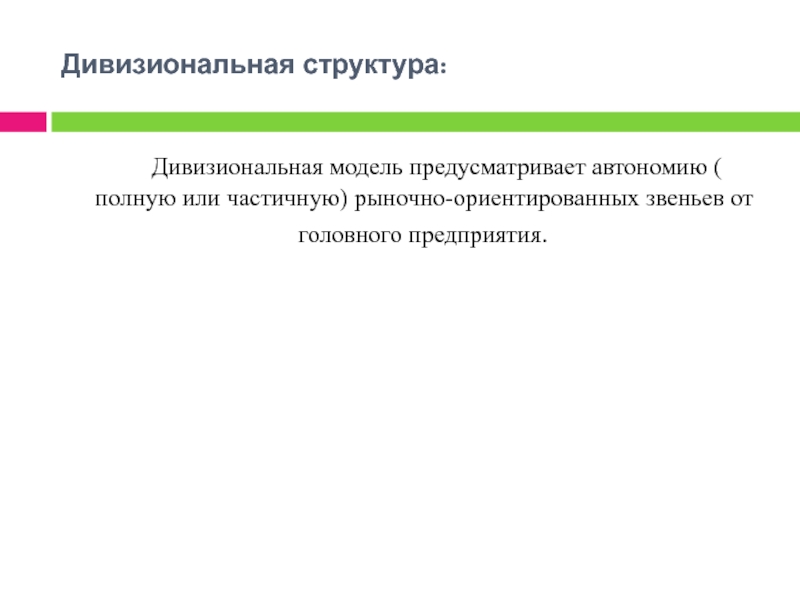 Дивизиональная структура:

Дивизиональная модель предусматривает автономию ( полную или частичную) рыночно-ориентированных звеньев от головного предприятия.